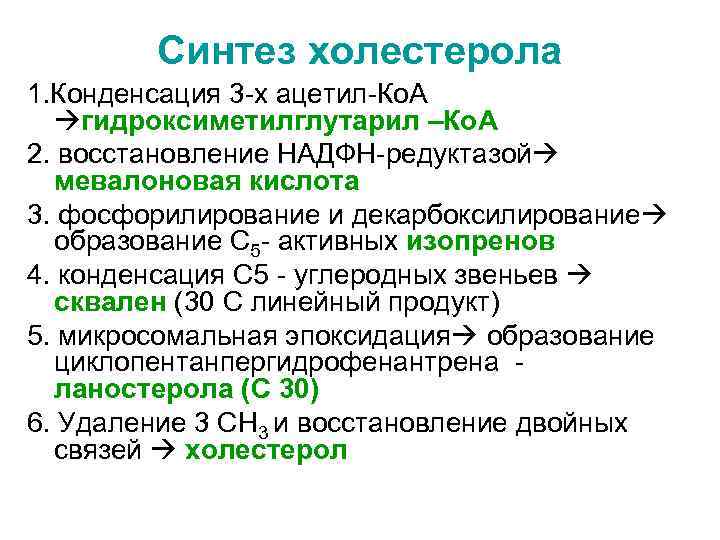 Синтез холестерола

1.Конденсация 3-х ацетил-КоА →гидроксиметилглутарил –КоА

2. восстановление НАДФН-редуктазой→ мевалоновая кислота

3. фосфорилирование и декарбоксилирование→ образование $C_5$- активных изопренов

4. конденсация С5 - углеродных звеньев → сквален (30 С линейный продукт)

5. микросомальная эпоксидация→ образование циклопентанпергидрофенантрена - ланостерола (С 30)

6. Удаление 3 $CH_3$ и восстановление двойных связей → холестерол